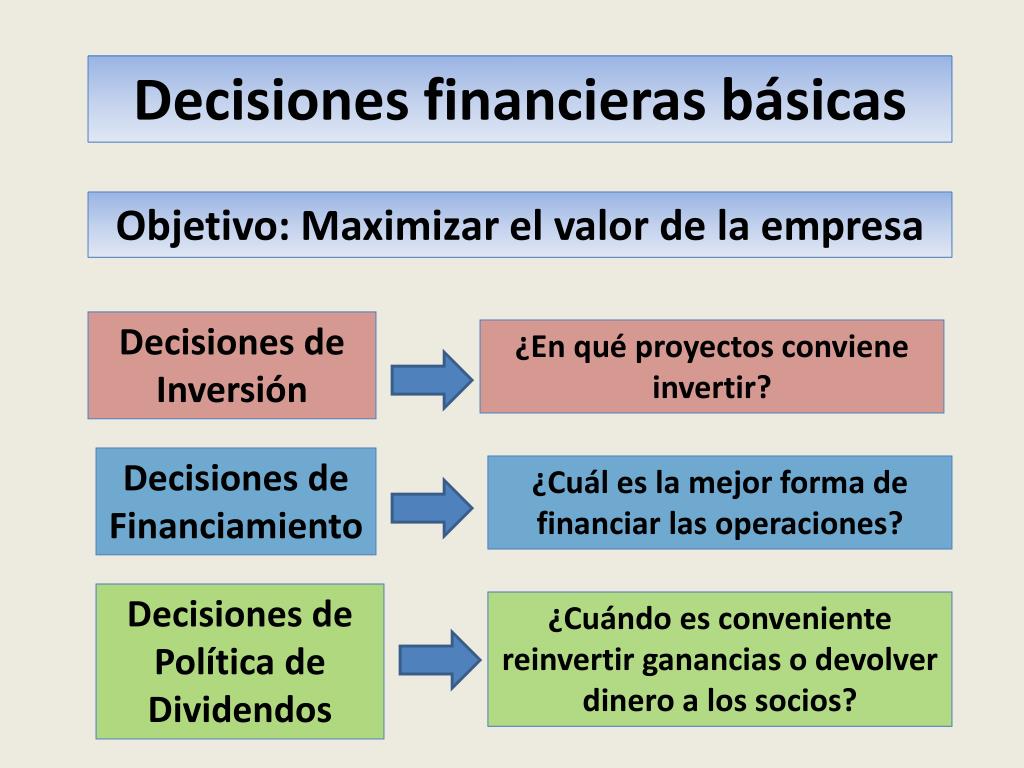 Decisiones financieras básicas

Objetivo: Maximizar el valor de la empresa

Decisiones de Inversión

¿En qué proyectos conviene invertir?

Decisiones de Financiamiento

¿Cuál es la mejor forma de financiar las operaciones?

Decisiones de Política de Dividendos

¿Cuándo es conveniente reinvertir ganancias o devolver dinero a los socios?